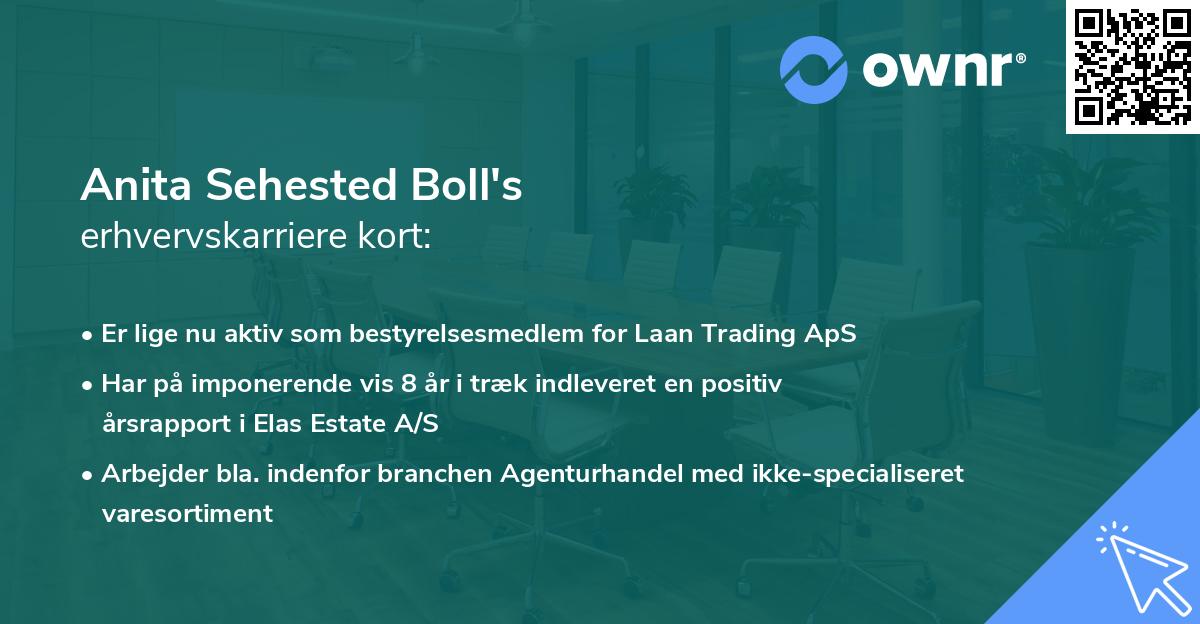 ownr®

Anita Sehested Boll's
erhvervskarriere kort:

• Er lige nu aktiv som bestyrelsesmedlem for Laan Trading ApS
• Har på imponerende vis 8 år i træk indleveret en positiv årsrapport i Elas Estate A/S
• Arbejder bla. indenfor branchen Agenturhandel med ikke-specialiseret varesortiment